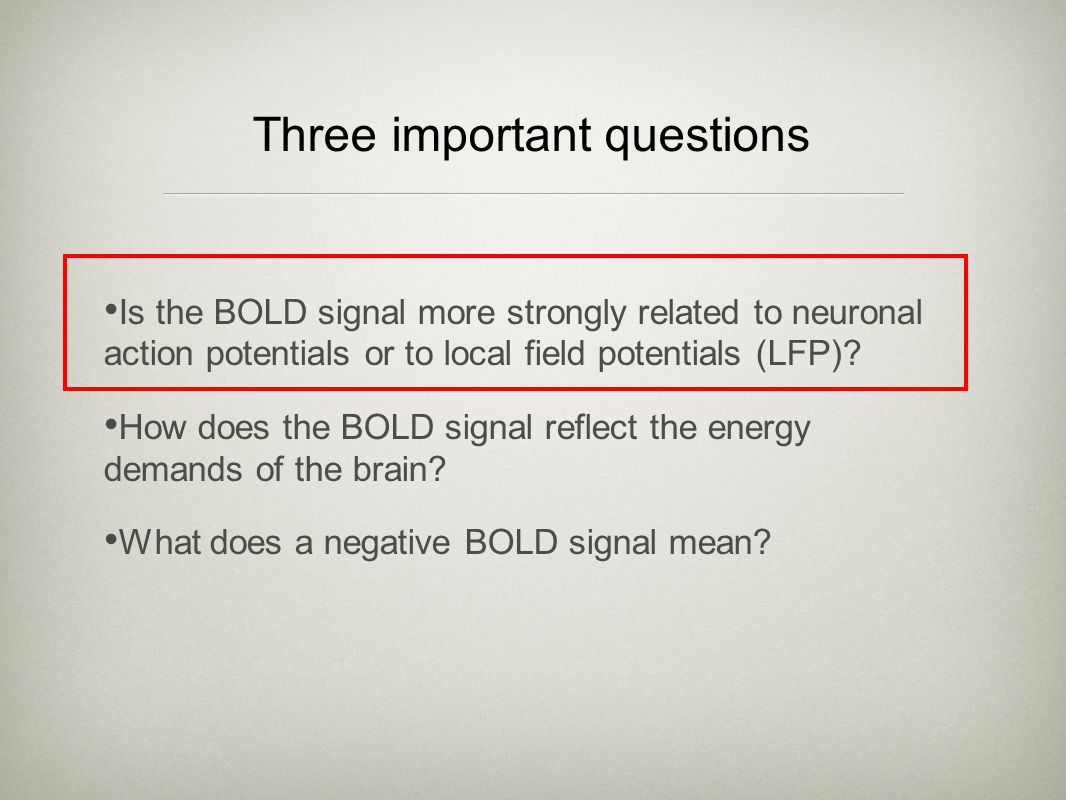 Three important questions

• Is the BOLD signal more strongly related to neuronal action potentials or to local field potentials (LFP)?

• How does the BOLD signal reflect the energy demands of the brain?

• What does a negative BOLD signal mean?